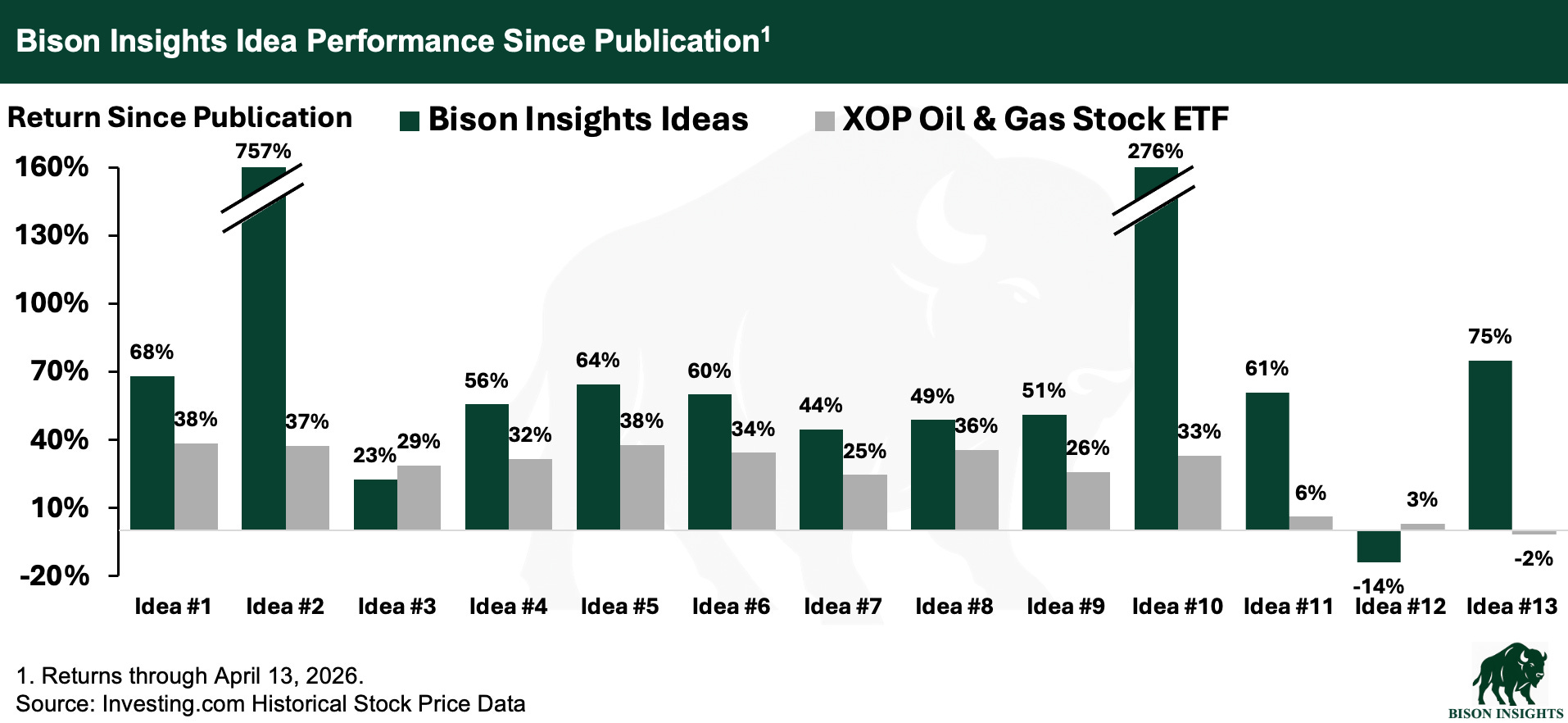 Bison Insights Idea Performance Since Publication$^1$

Return Since Publication

Bison Insights Ideas

XOP Oil & Gas Stock ETF

160%
130%
100%
70%
40%
10%
-20%

68% 38%
757% 37%
23% 29%
56% 32%
64% 38%
60% 34%
44% 25%
49% 36%
51% 26%
276% 33%
61% 6%
-14% 3%
75% -2%

Idea #1
Idea #2
Idea #3
Idea #4
Idea #5
Idea #6
Idea #7
Idea #8
Idea #9
Idea #10
Idea #11
Idea #12
Idea #13

1. Returns through April 13, 2026.
Source: Investing.com Historical Stock Price Data

BISON INSIGHTS